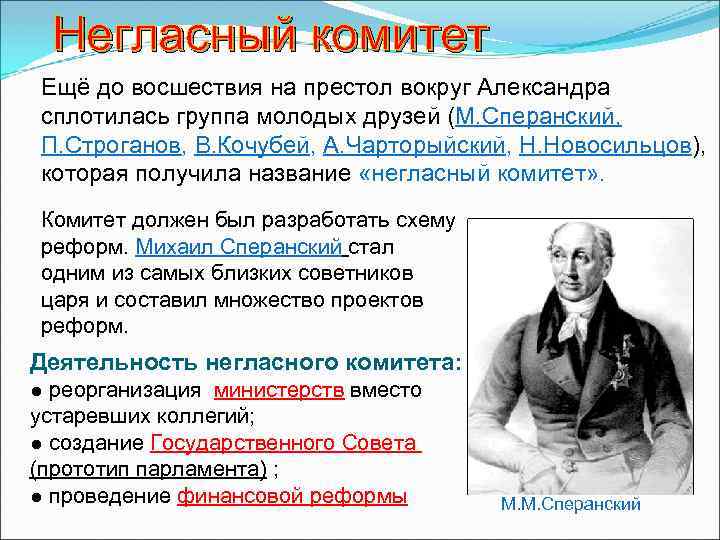 Негласный комитет

Ещё до восшествия на престол вокруг Александра сплотилась группа молодых друзей (М.Сперанский, П.Строганов, В.Кочубей, А.Чарторыйский, Н.Новосильцов), которая получила название «негласный комитет».

Комитет должен был разработать схему реформ. Михаил Сперанский стал одним из самых близких советников царя и составил множество проектов реформ.

Деятельность негласного комитета:
● реорганизация министерств вместо устаревших коллегий;
● создание Государственного Совета (прототип парламента) ;
● проведение финансовой реформы

М.М.Сперанский